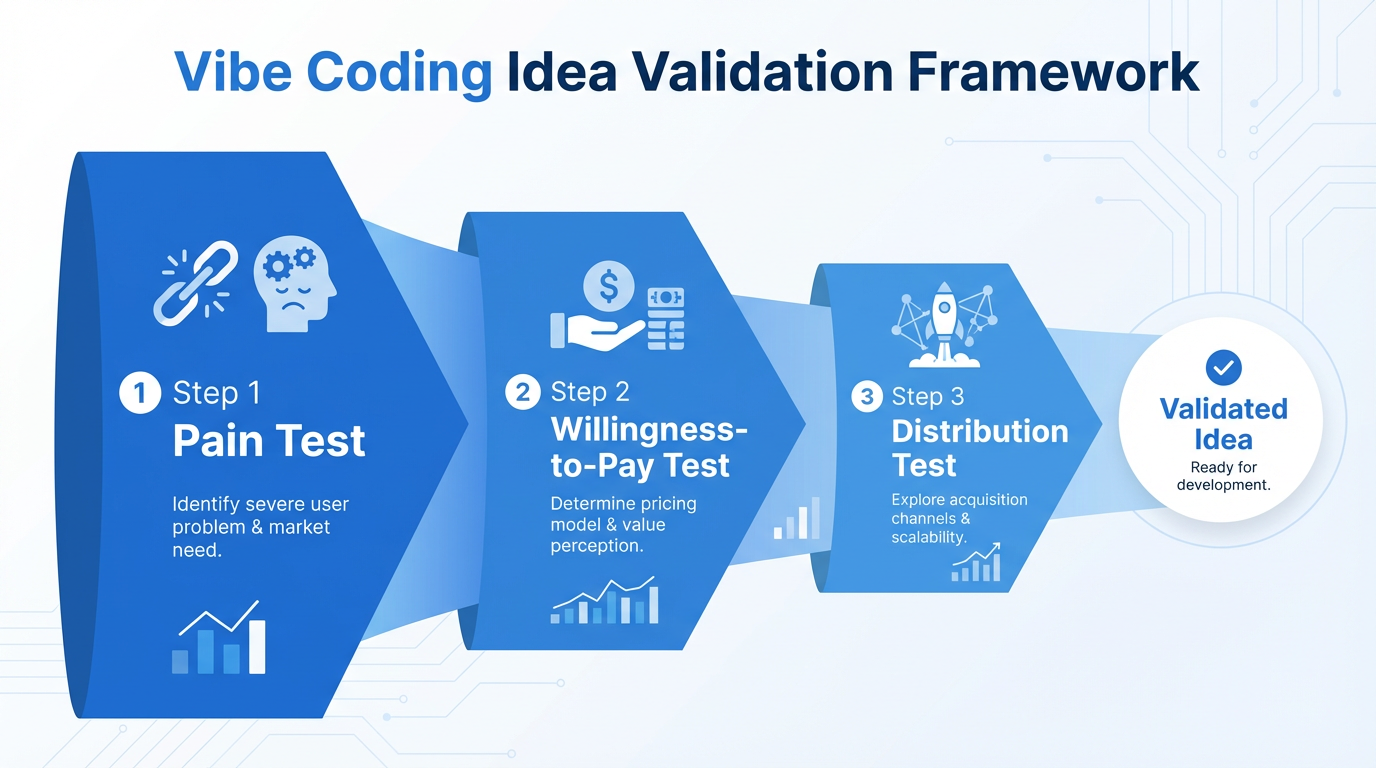 Vibe Coding Idea Validation Framework

1 Step 1
Pain Test
Identify severe user problem & market need.

2 Step 2
Willingness-to-Pay Test
Determine pricing model & value perception.

3 Step 3
Distribution Test
Explore acquisition channels & scalability.

Validated Idea
Ready for development.